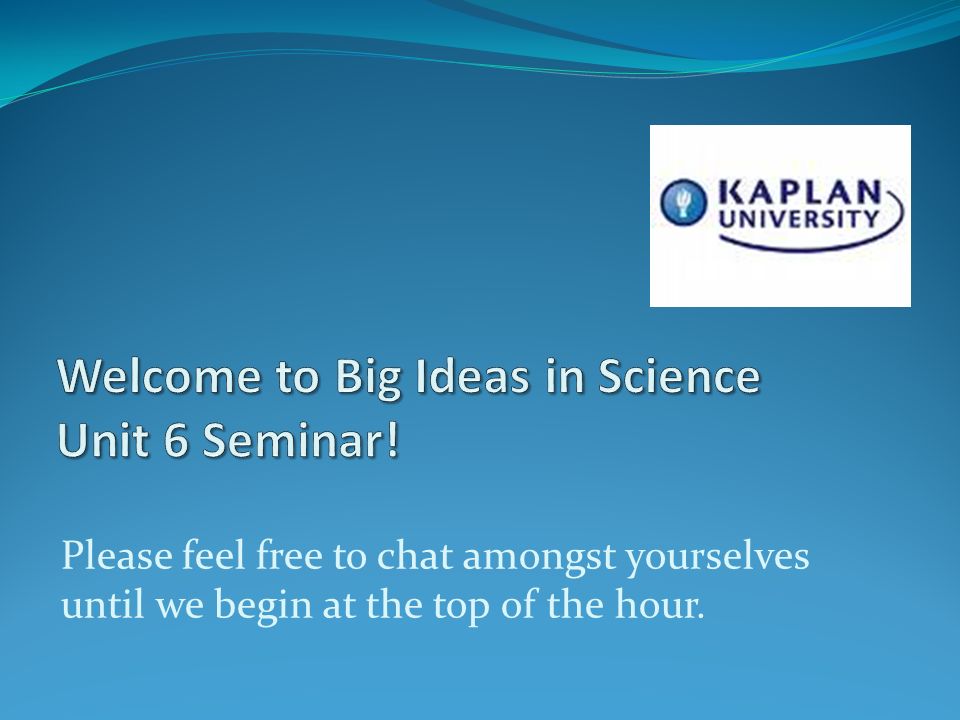 KAPLAN UNIVERSITY

Welcome to Big Ideas in Science Unit 6 Seminar!

Please feel free to chat amongst yourselves until we begin at the top of the hour.